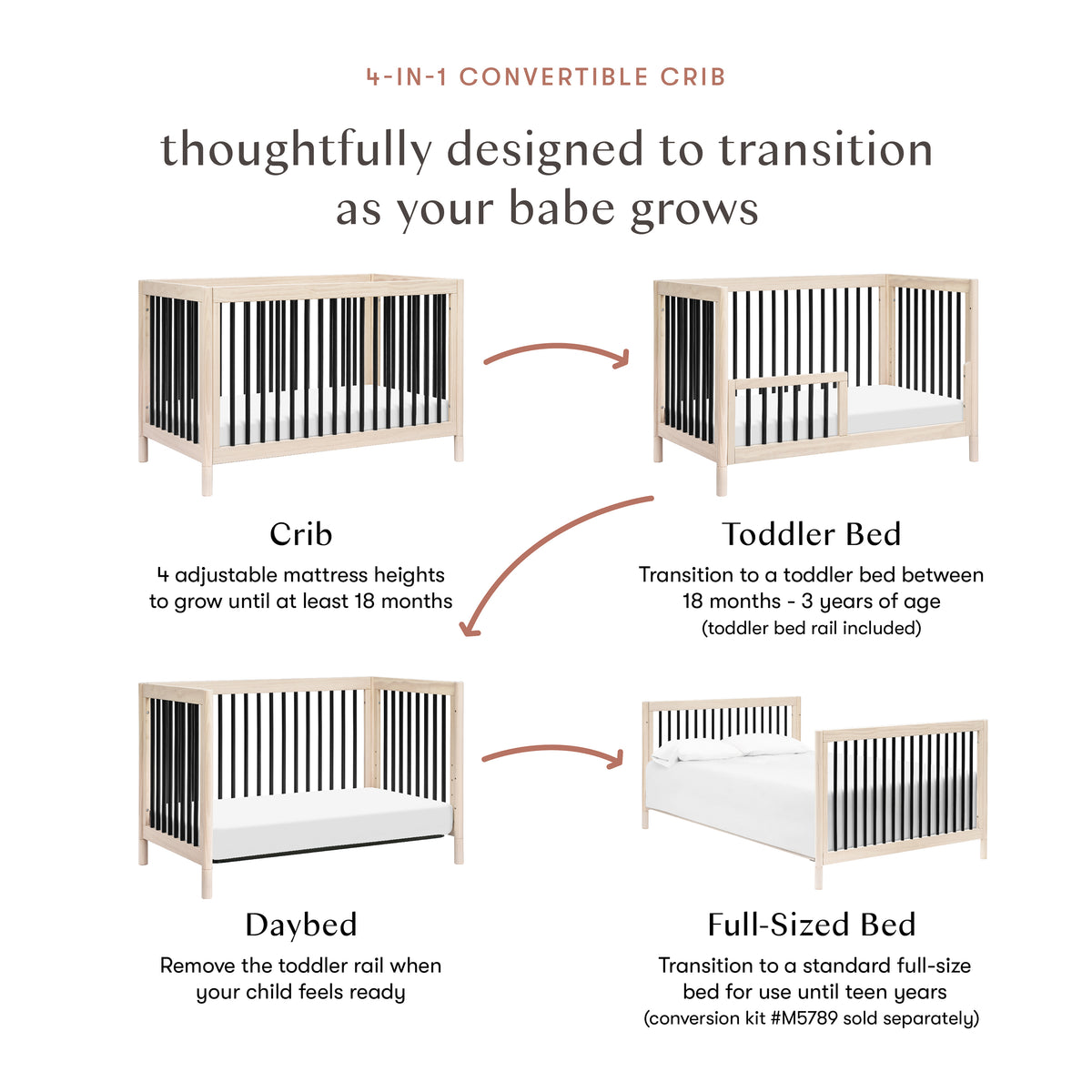 4-IN-1 CONVERTIBLE CRIB

thoughtfully designed to transition as your babe grows

Crib
4 adjustable mattress heights to grow until at least 18 months

Toddler Bed
Transition to a toddler bed between 18 months - 3 years of age
(toddler bed rail included)

Daybed
Remove the toddler rail when your child feels ready

Full-Sized Bed
Transition to a standard full-size bed for use until teen years
(conversion kit #M5789 sold separately)